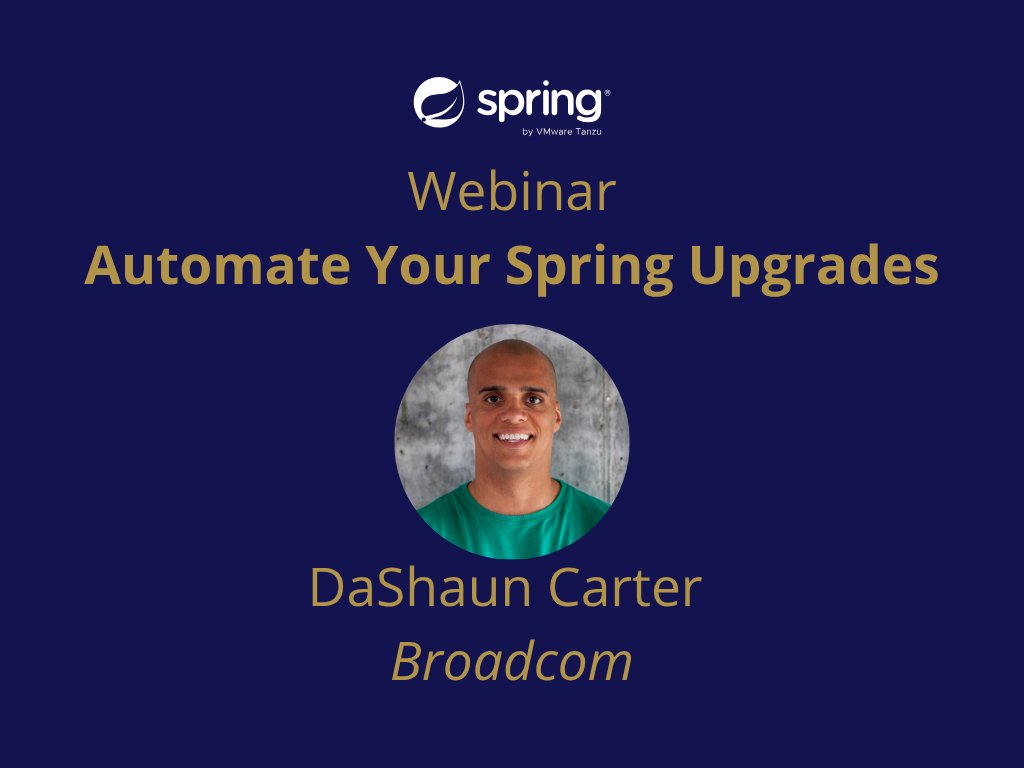 spring®
by VMware Tanzu

Webinar

Automate Your Spring Upgrades

DaShaun Carter

Broadcom